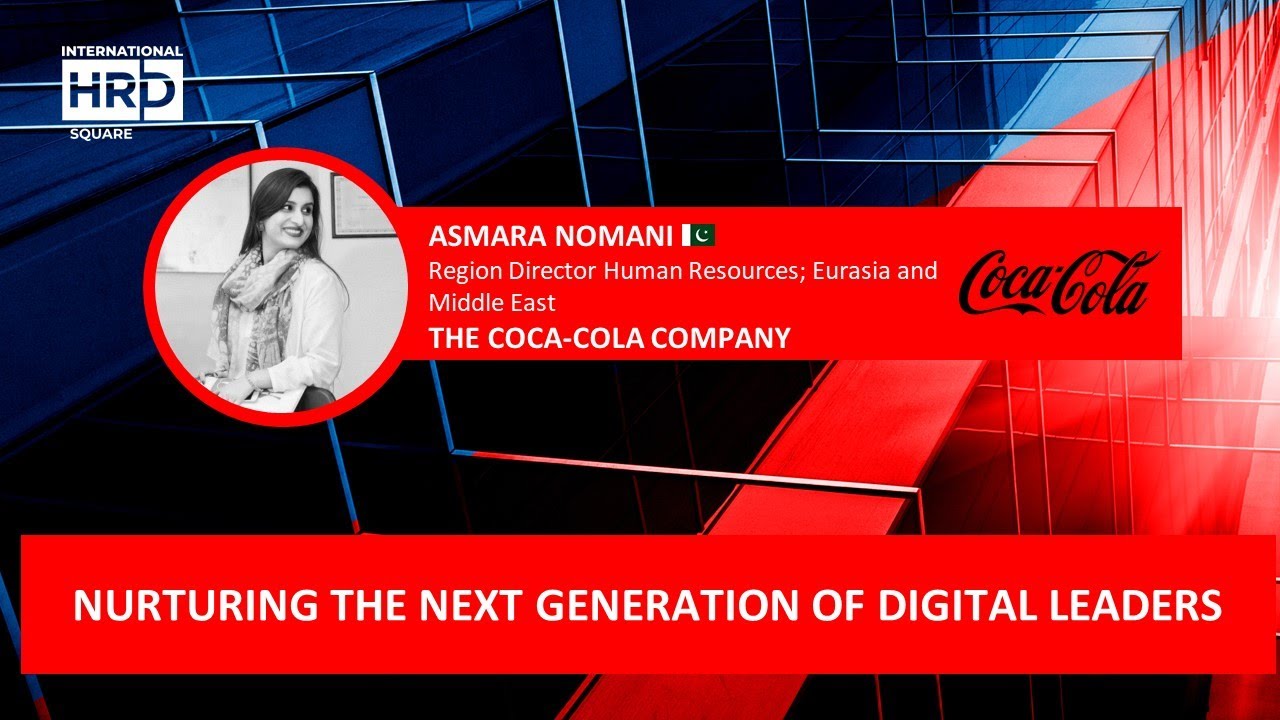 INTERNATIONAL
HRD
SQUARE

ASMARA NOMANI
Region Director Human Resources; Eurasia and Middle East
THE COCA-COLA COMPANY

Coca-Cola

NURTURING THE NEXT GENERATION OF DIGITAL LEADERS